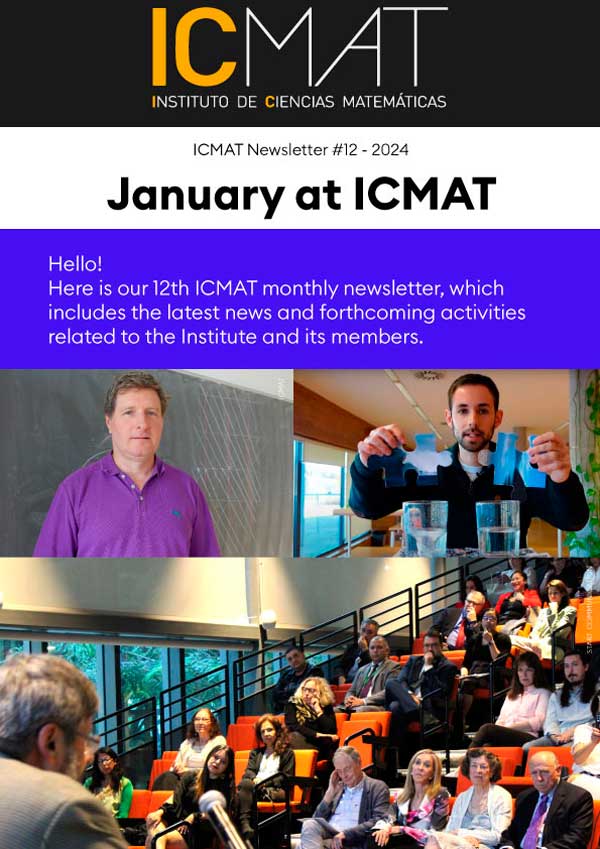 ICMAT
INSTITUTO DE CIENCIAS MATEMÁTICAS

ICMAT Newsletter #12 - 2024

January at ICMAT

Hello!
Here is our 12th ICMAT monthly newsletter, which includes the latest news and forthcoming activities related to the Institute and its members.